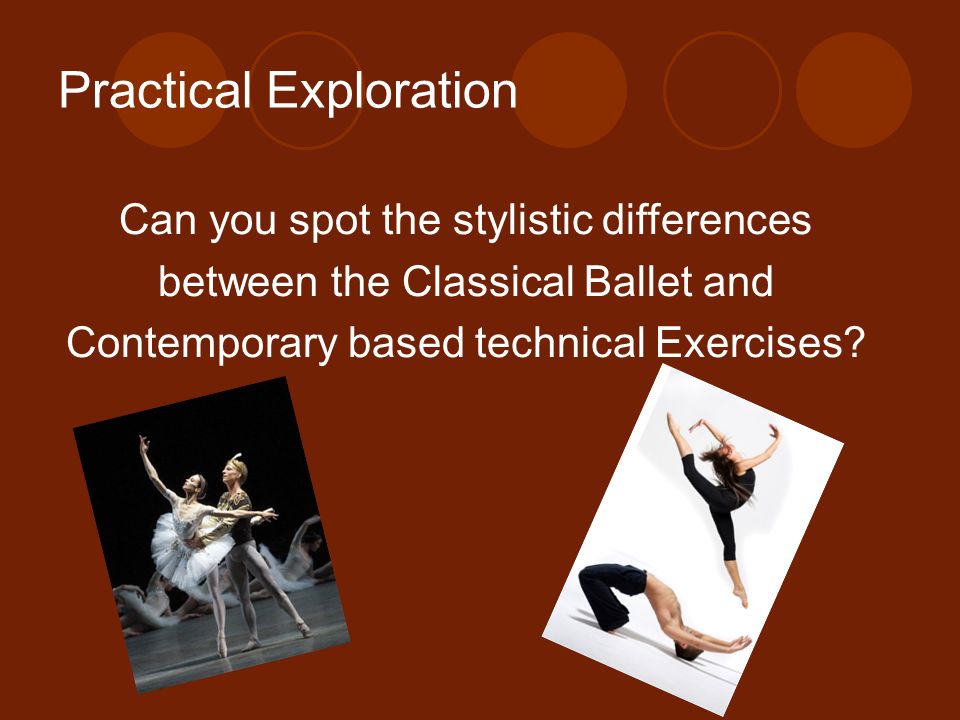 Practical Exploration

Can you spot the stylistic differences between the Classical Ballet and Contemporary based technical Exercises?